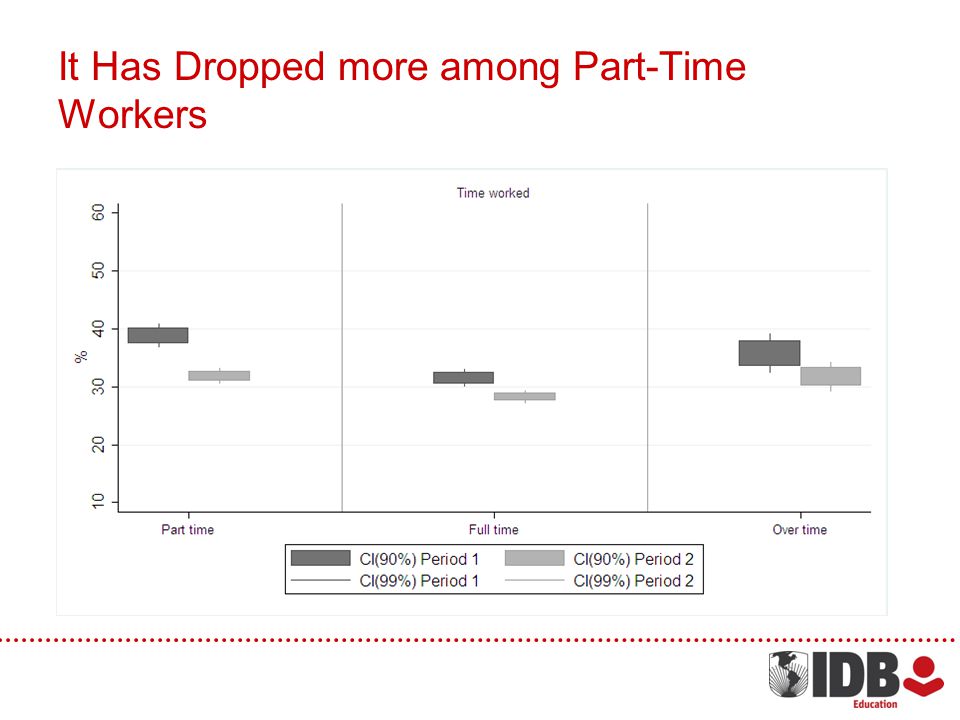 It Has Dropped more among Part-Time Workers

Time worked

60
50
40
30
20
10
%

Part time
Full time
Over time

CI(90%) Period 1
CI(90%) Period 2
CI(99%) Period 1
CI(99%) Period 2

IDB
Education